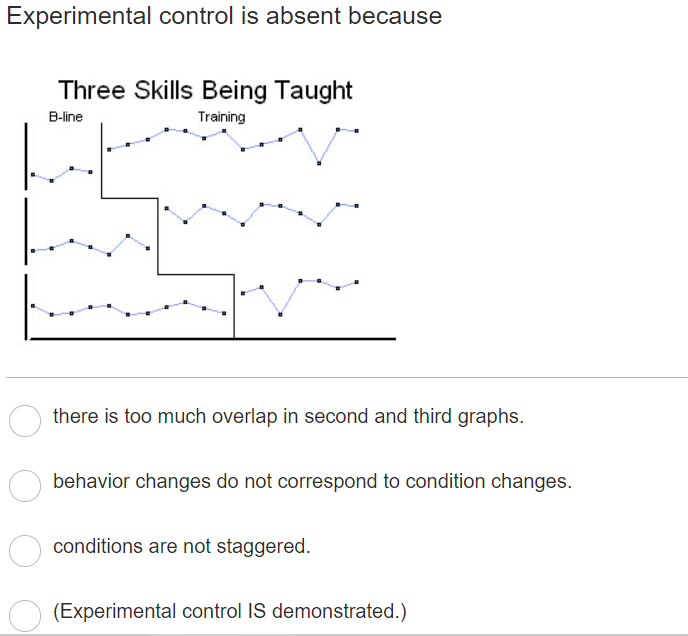 Experimental control is absent because

Three Skills Being Taught

B-line

Training

there is too much overlap in second and third graphs.

behavior changes do not correspond to condition changes.

conditions are not staggered.

(Experimental control IS demonstrated.)